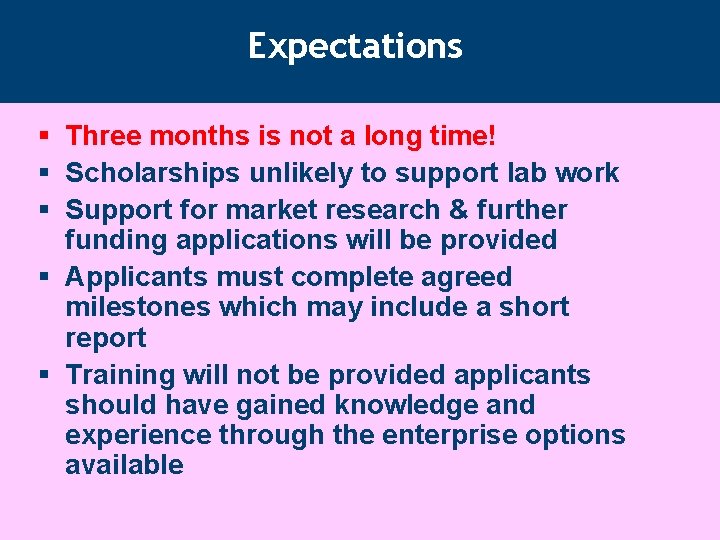 Expectations

▪ Three months is not a long time!
▪ Scholarships unlikely to support lab work
▪ Support for market research & further funding applications will be provided
▪ Applicants must complete agreed milestones which may include a short report
▪ Training will not be provided applicants should have gained knowledge and experience through the enterprise options available